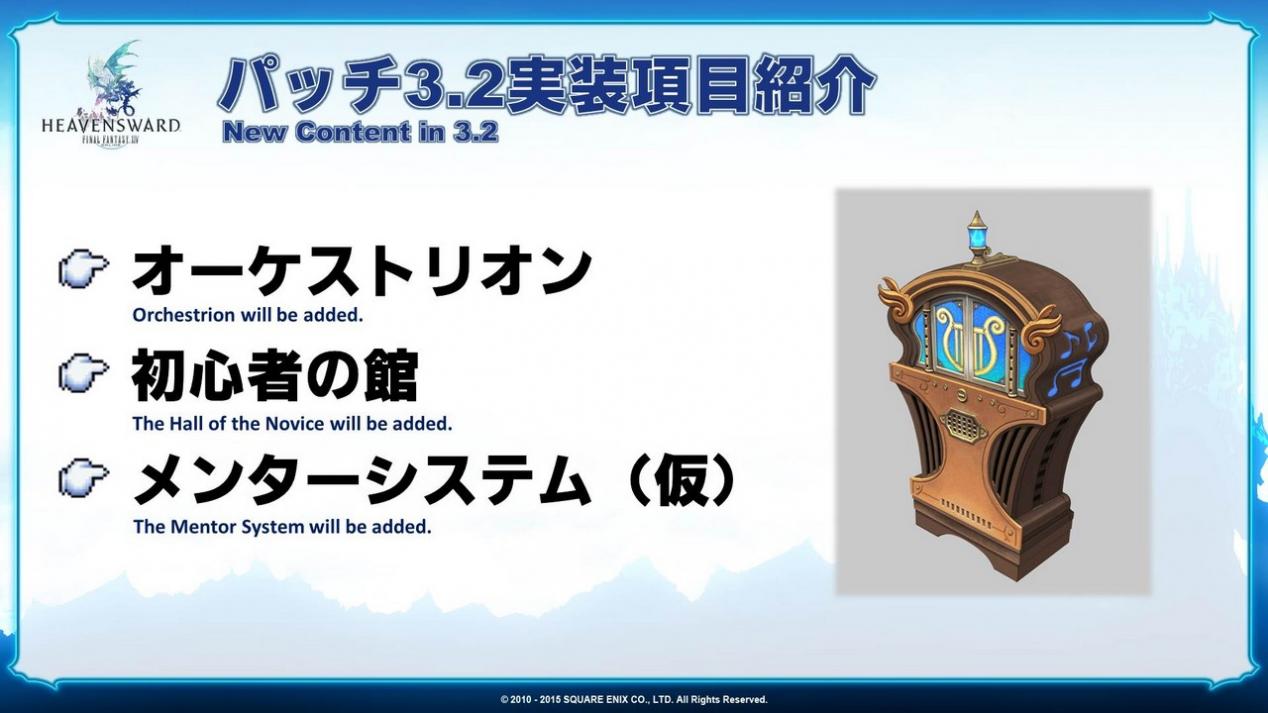 HEAVENSWARD
FINAL FANTASY XIV

パッチ3.2実装項目紹介
New Content in 3.2

オーケストリオン
Orchestrion will be added.

初心者の館
The Hall of the Novice will be added.

メンターシステム（仮）
The Mentor System will be added.

© 2010 - 2015 SQUARE ENIX CO., LTD. All Rights Reserved.